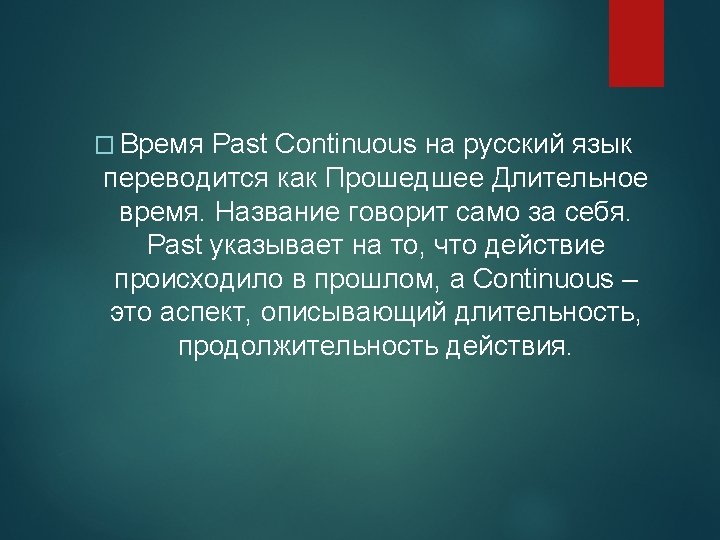 Время Past Continuous на русский язык переводится как Прошедшее Длительное время. Название говорит само за себя. Past указывает на то, что действие происходило в прошлом, а Continuous – это аспект, описывающий длительность, продолжительность действия.